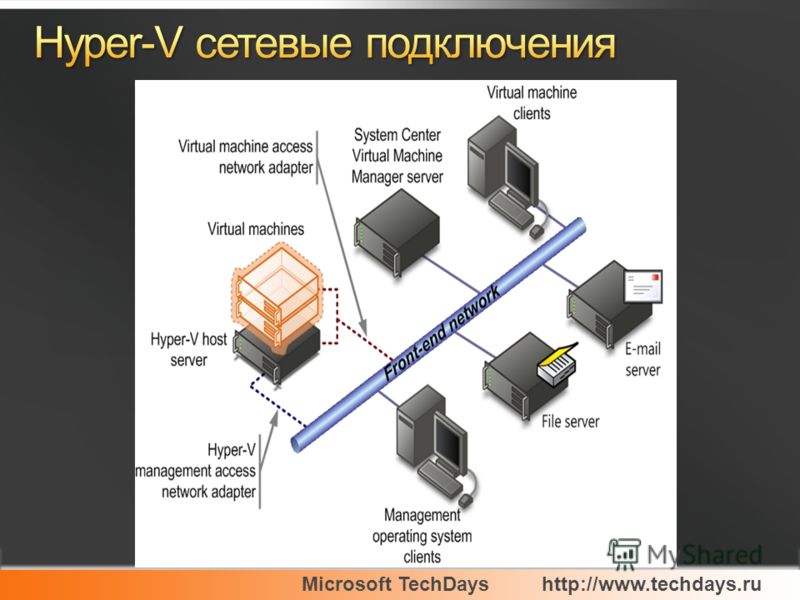 Hyper-V сетевые подключения

Virtual machine access network adapter

System Center Virtual Machine Manager server

Virtual machine clients

Virtual machines

Hyper-V host server

Front-end network

E-mail server

File server

Hyper-V management access network adapter

Management operating system clients

MyShared

Microsoft TechDays http://www.techdays.ru